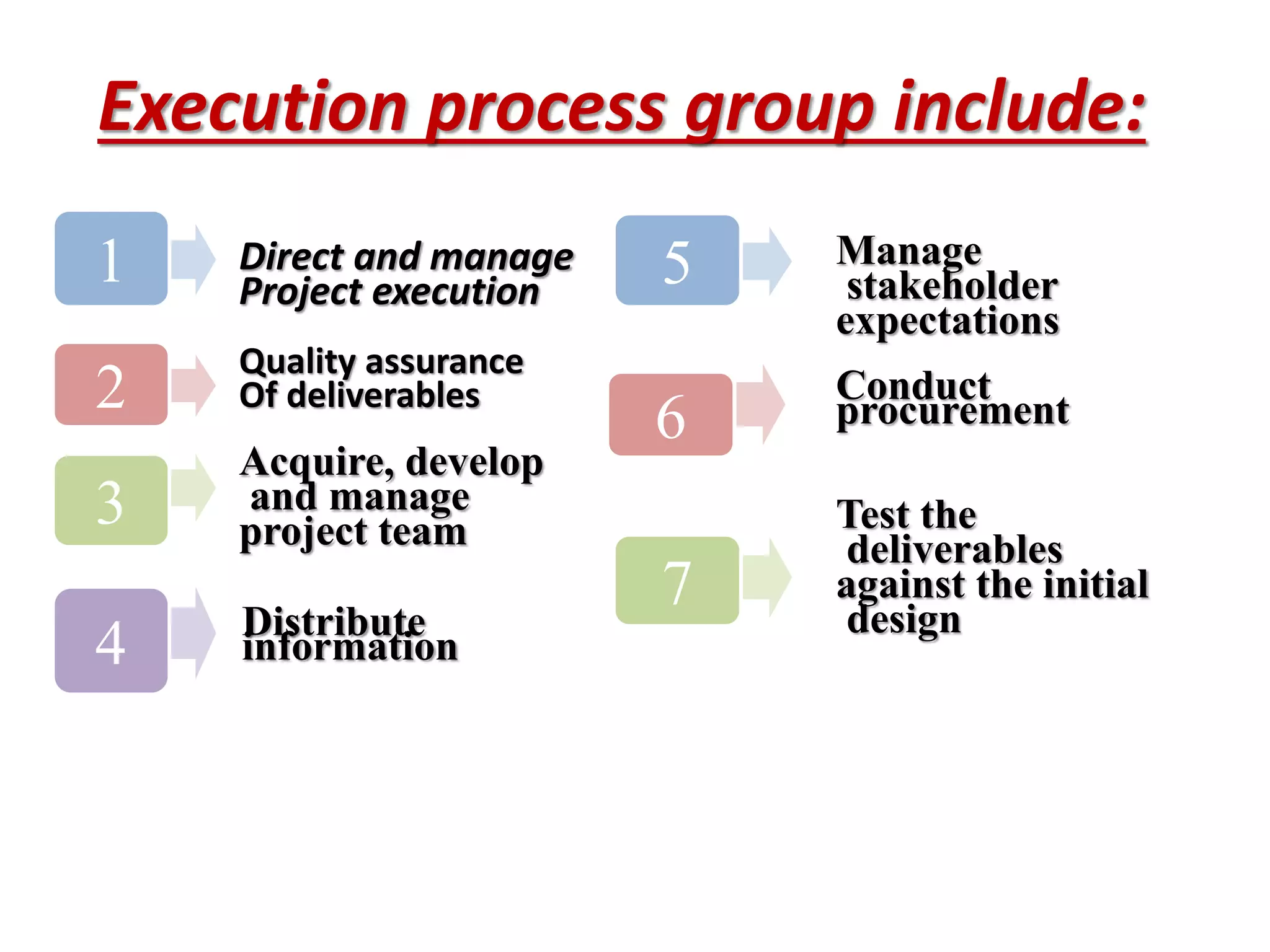 Execution process group include:

1 Direct and manage Project execution

2 Quality assurance Of deliverables

3 Acquire, develop and manage project team

4 Distribute information

5 Manage stakeholder expectations

6 Conduct procurement

7 Test the deliverables against the initial design